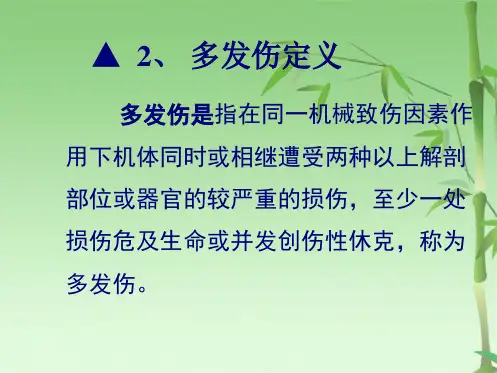 ▲ 2、 多发伤定义

多发伤是指在同一机械致伤因素作用下机体同时或相继遭受两种以上解剖部位或器官的较严重的损伤，至少一处损伤危及生命或并发创伤性休克，称为多发伤。